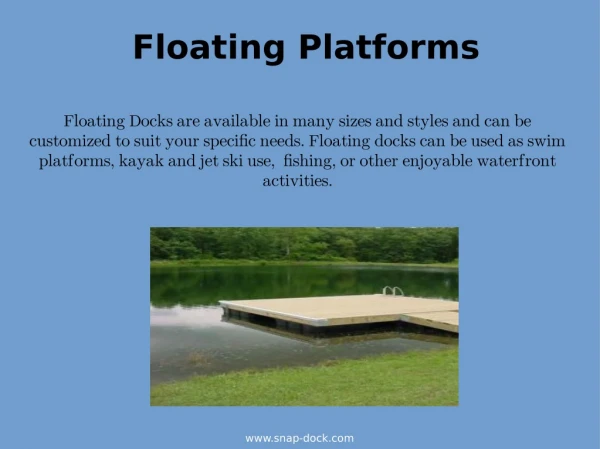 Floating Platforms

Floating Docks are available in many sizes and styles and can be customized to suit your specific needs. Floating docks can be used as swim platforms, kayak and jet ski use, fishing, or other enjoyable waterfront activities.

www.snap-dock.com